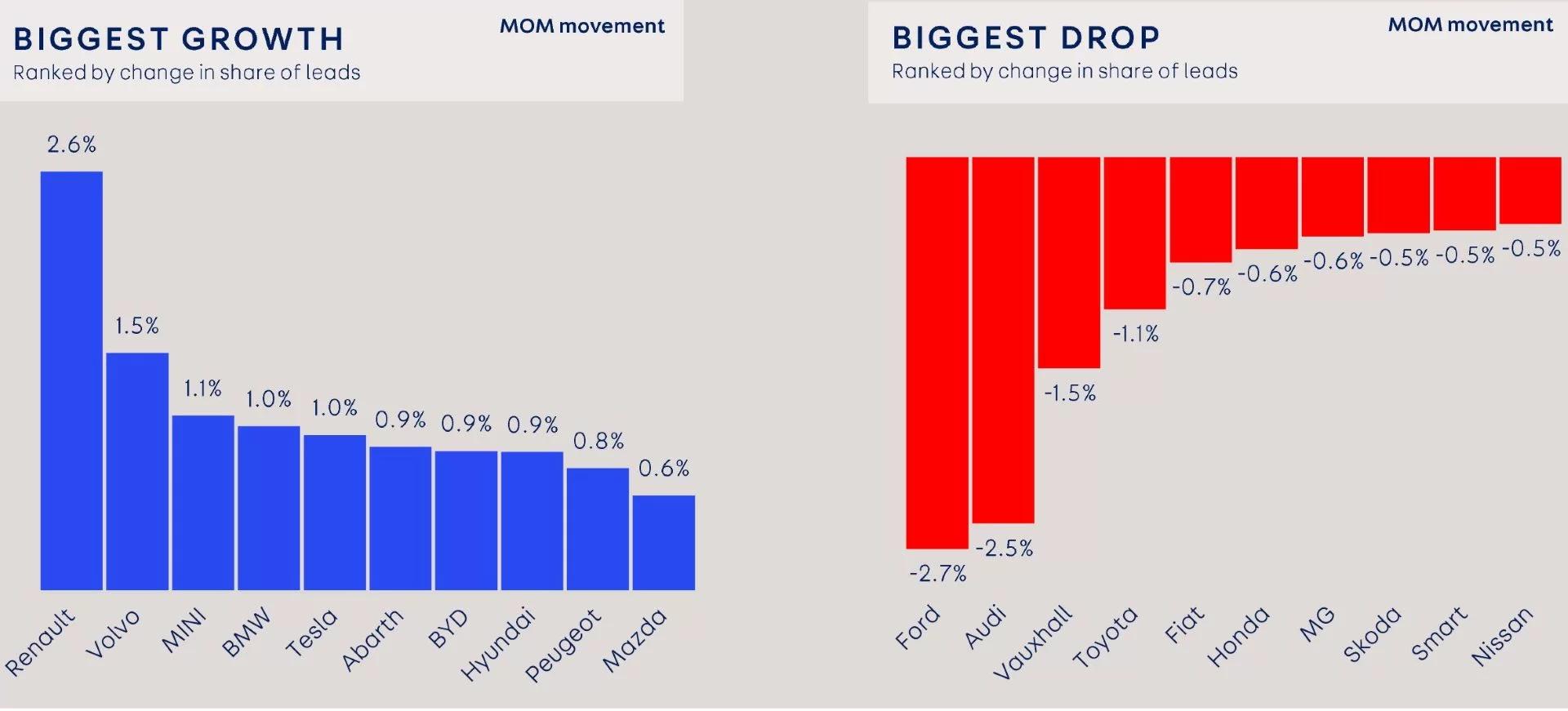 BIGGEST GROWTH
Ranked by change in share of leads

MOM movement

2.6%
1.5%
1.1%
1.0%
1.0%
0.9%
0.9%
0.9%
0.8%
0.6%

Renault
Volvo
MINI
BMW
Tesla
Abarth
BYD
Hyundai
Peugeot
Mazda

BIGGEST DROP
Ranked by change in share of leads

MOM movement

-2.7%
-2.5%
-1.5%
-1.1%
-0.7%
-0.6%
-0.6%
-0.5%
-0.5%
-0.5%

Ford
Audi
Vauxhall
Toyota
Fiat
Honda
MG
Skoda
Smart
Nissan